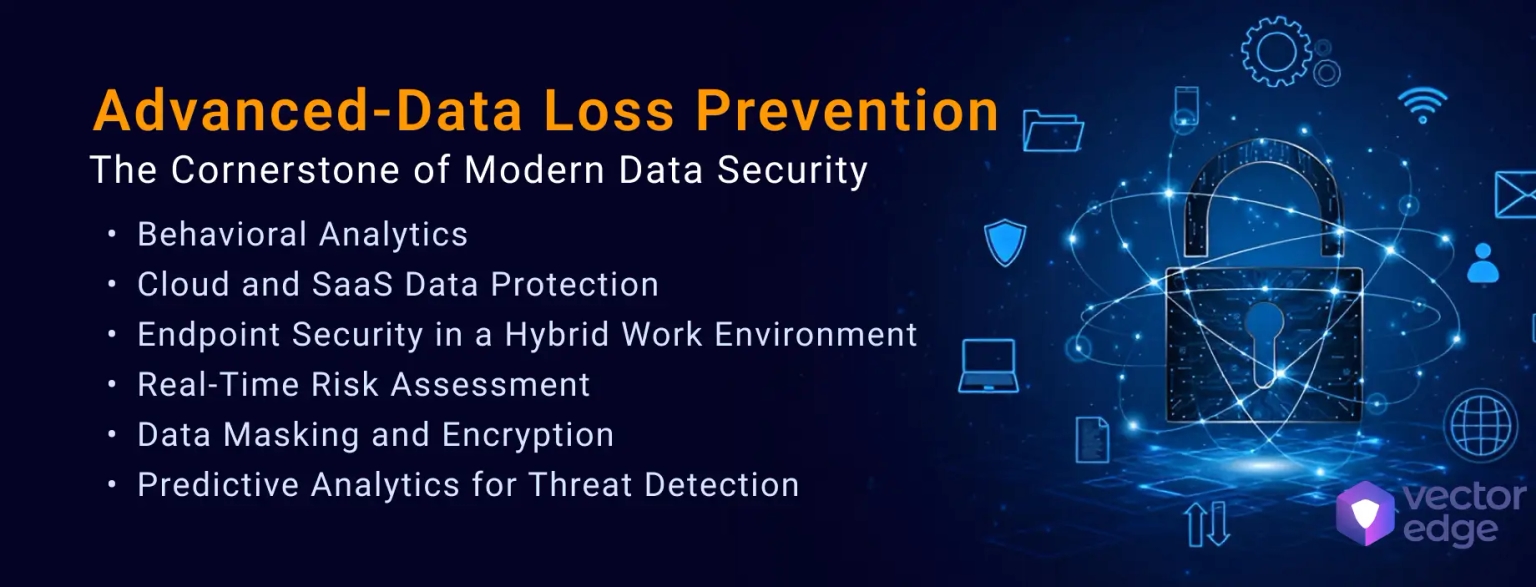 Advanced-Data Loss Prevention
The Cornerstone of Modern Data Security

• Behavioral Analytics
• Cloud and SaaS Data Protection
• Endpoint Security in a Hybrid Work Environment
• Real-Time Risk Assessment
• Data Masking and Encryption
• Predictive Analytics for Threat Detection

vector edge